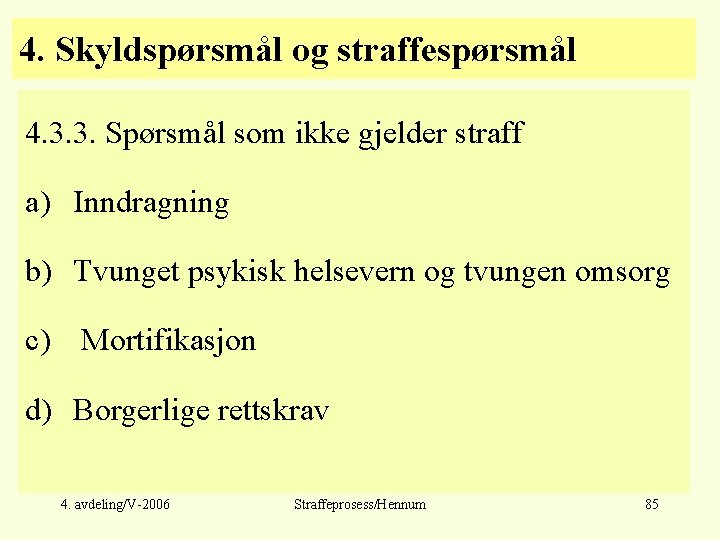 4. Skyldspørsmål og straffespørsmål

4.3.3. Spørsmål som ikke gjelder straff

a) Inndragning

b) Tvunget psykisk helsevern og tvungen omsorg

c) Mortifikasjon

d) Borgerlige rettskrav

4. avdeling/V-2006

Straffeprosess/Hennum

85